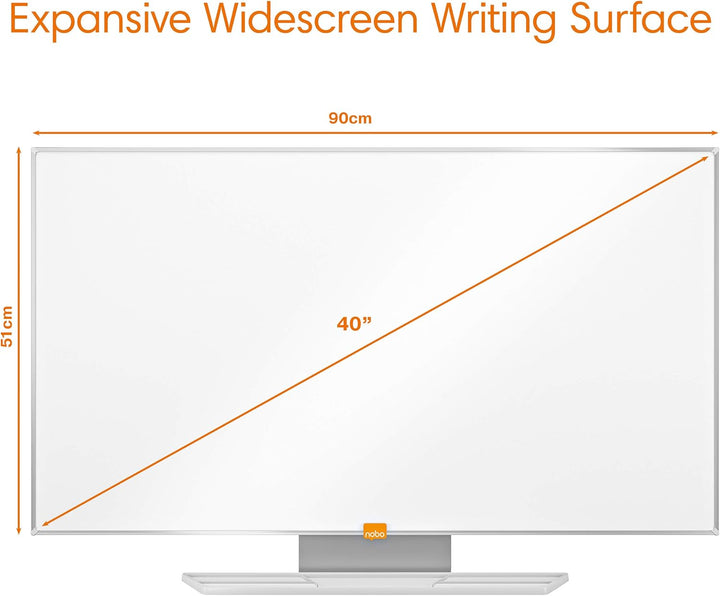 Expansive Widescreen Writing Surface

90cm

51cm

40”

nobo